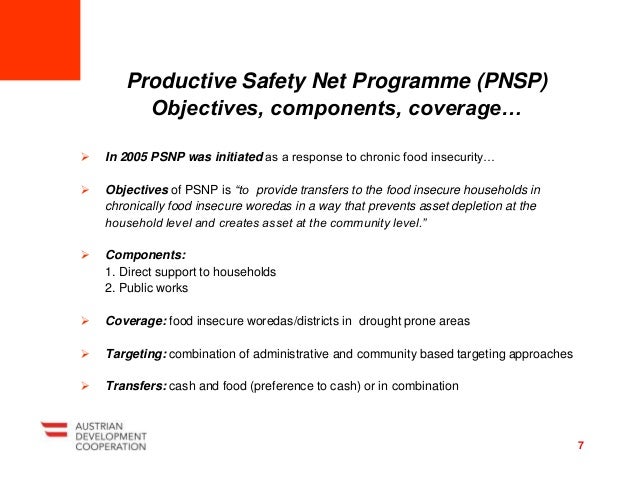 Productive Safety Net Programme (PNSP)
Objectives, components, coverage…

➢ In 2005 PSNP was initiated as a response to chronic food insecurity…

➢ Objectives of PSNP is "to provide transfers to the food insecure households in chronically food insecure woredas in a way that prevents asset depletion at the household level and creates asset at the community level."

➢ Components:
1. Direct support to households
2. Public works

➢ Coverage: food insecure woredas/districts in drought prone areas

➢ Targeting: combination of administrative and community based targeting approaches

➢ Transfers: cash and food (preference to cash) or in combination

AUSTRIAN
DEVELOPMENT
COOPERATION

7